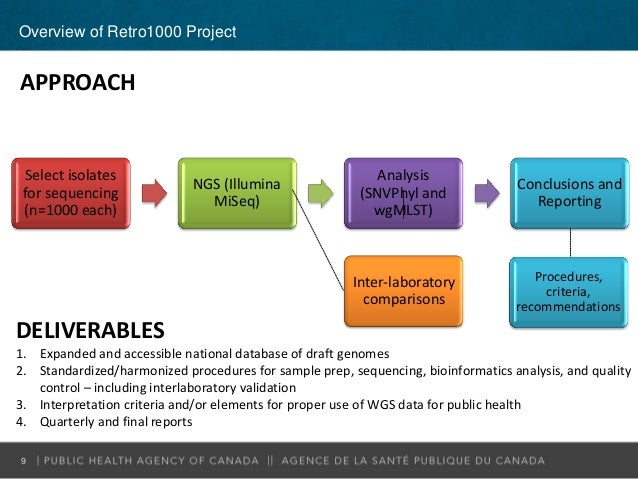 Overview of Retro1000 Project

APPROACH

Select isolates for sequencing (n=1000 each)

NGS (Illumina MiSeq)

Analysis (SNVPhyl and wgMLST)

Conclusions and Reporting

Inter-laboratory comparisons

Procedures, criteria, recommendations

DELIVERABLES

1. Expanded and accessible national database of draft genomes
2. Standardized/harmonized procedures for sample prep, sequencing, bioinformatics analysis, and quality control – including interlaboratory validation
3. Interpretation criteria and/or elements for proper use of WGS data for public health
4. Quarterly and final reports

9 | PUBLIC HEALTH AGENCY OF CANADA || AGENCE DE LA SANTÉ PUBLIQUE DU CANADA